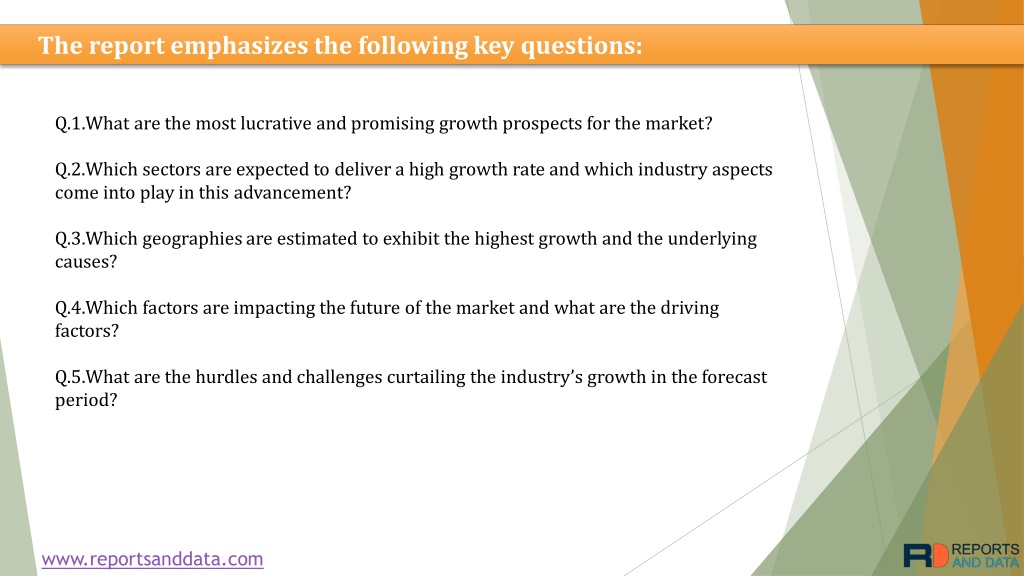 The report emphasizes the following key questions:

Q.1.What are the most lucrative and promising growth prospects for the market?

Q.2.Which sectors are expected to deliver a high growth rate and which industry aspects come into play in this advancement?

Q.3.Which geographies are estimated to exhibit the highest growth and the underlying causes?

Q.4.Which factors are impacting the future of the market and what are the driving factors?

Q.5.What are the hurdles and challenges curtailing the industry's growth in the forecast period?

www.reportsanddata.com

RD REPORTS AND DATA